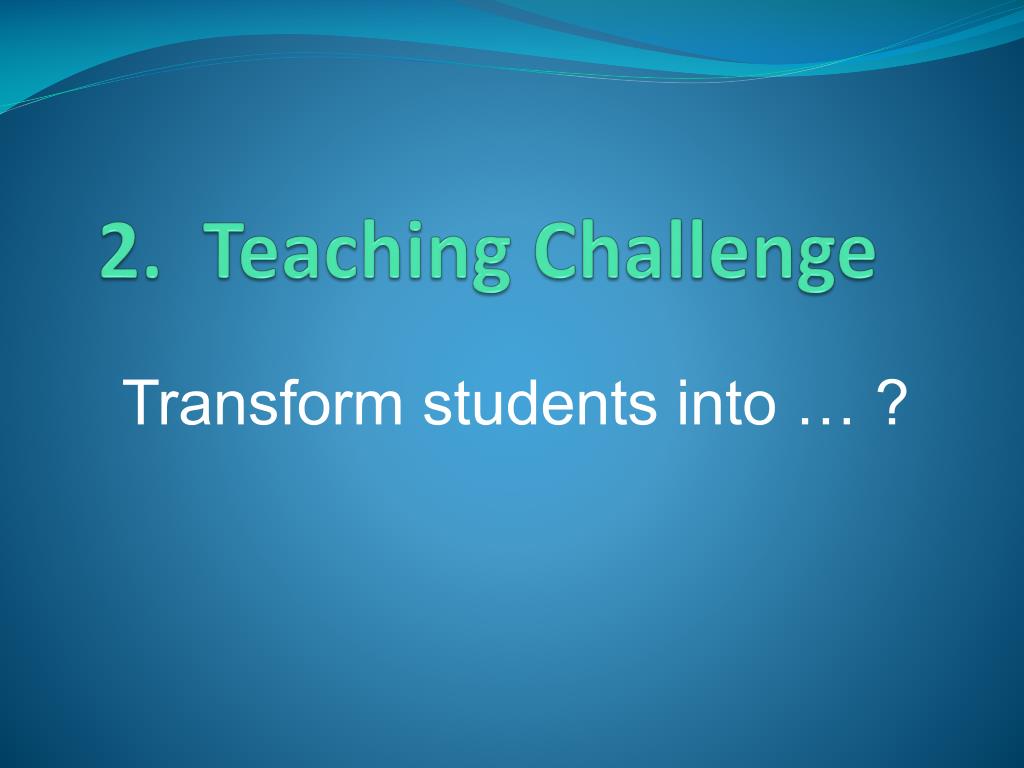 2. Teaching Challenge

Transform students into … ?